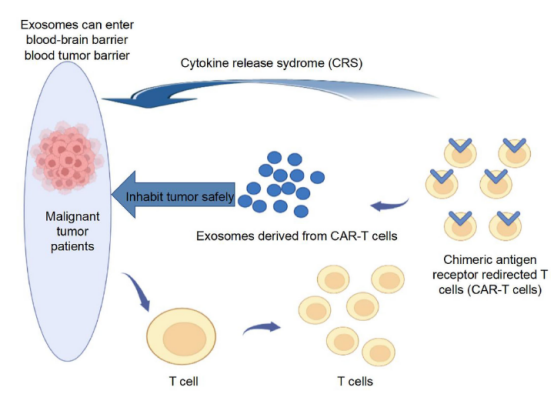 Exosomes can enter blood-brain barrier blood tumor barrier

Cytokine release sydrome (CRS)

Inhabit tumor safely

Malignant tumor patients

Exosomes derived from CAR-T cells

Chimeric antigen receptor redirected T cells (CAR-T cells)

T cell

T cells